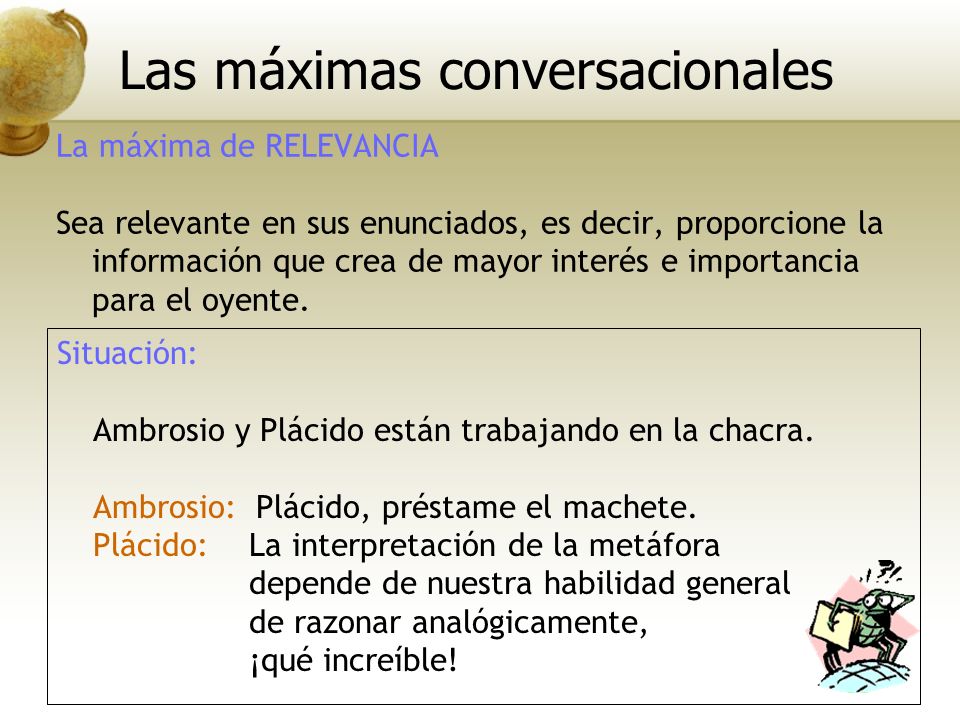 Las máximas conversacionales

La máxima de RELEVANCIA

Sea relevante en sus enunciados, es decir, proporcione la información que crea de mayor interés e importancia para el oyente.

Situación:

Ambrosio y Plácido están trabajando en la chacra.

Ambrosio: Plácido, préstame el machete.
Plácido: La interpretación de la metáfora depende de nuestra habilidad general de razonar analógicamente, ¡qué increíble!

!?!